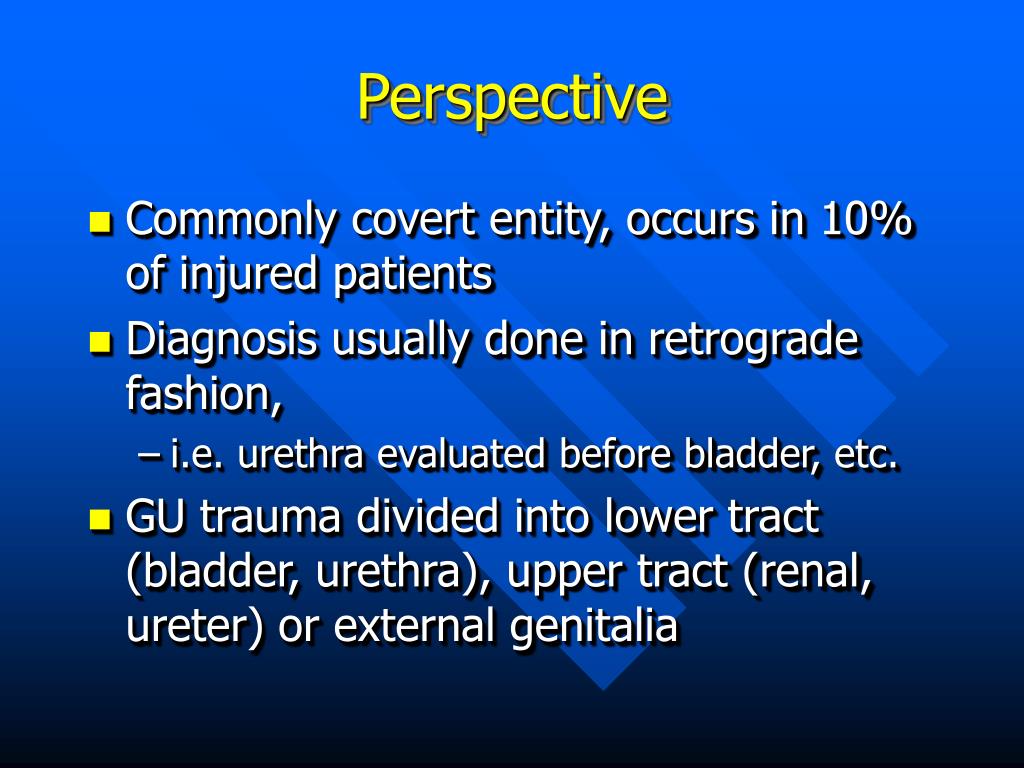 Perspective

Commonly covert entity, occurs in 10% of injured patients

Diagnosis usually done in retrograde fashion,

– i.e. urethra evaluated before bladder, etc.

GU trauma divided into lower tract (bladder, urethra), upper tract (renal, ureter) or external genitalia